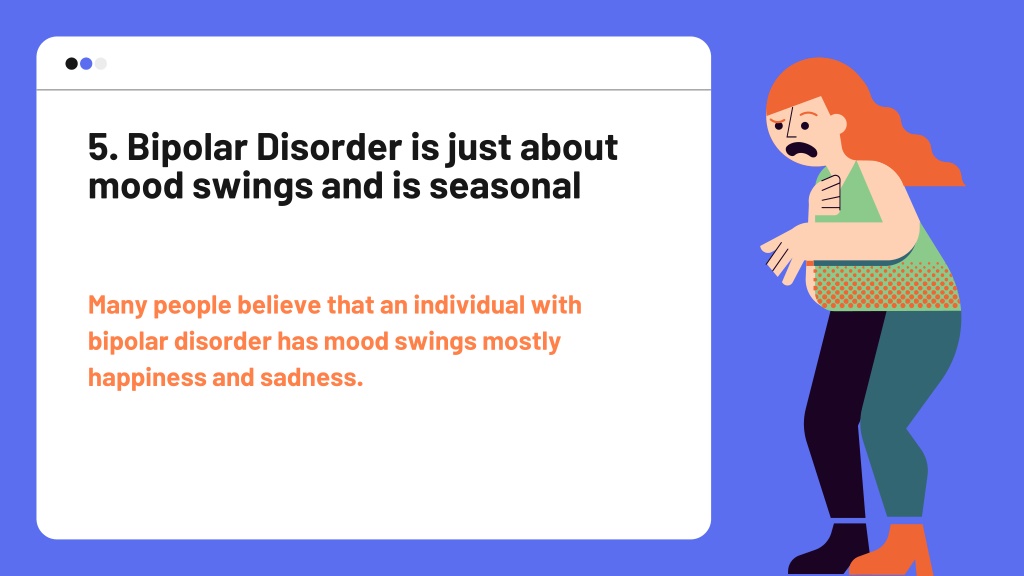 5. Bipolar Disorder is just about mood swings and is seasonal

Many people believe that an individual with bipolar disorder has mood swings mostly happiness and sadness.